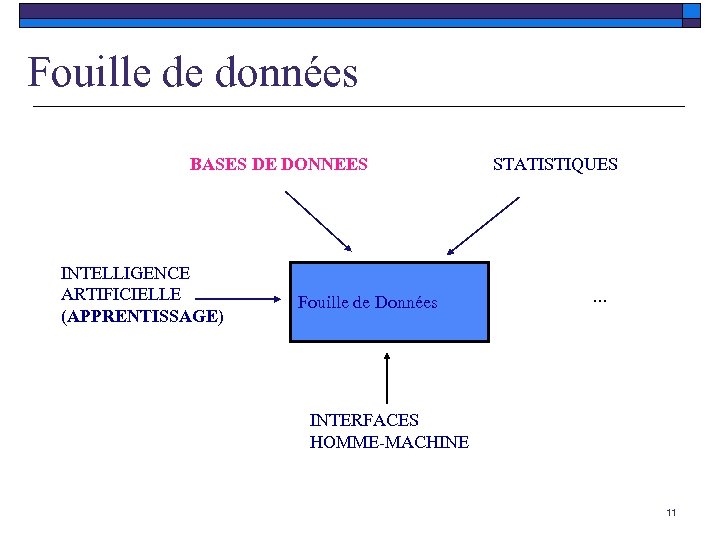 Fouille de données

BASES DE DONNEES

STATISTIQUES

INTELLIGENCE ARTIFICIELLE (APPRENTISSAGE)

Fouille de Données

...

INTERFACES HOMME-MACHINE

11